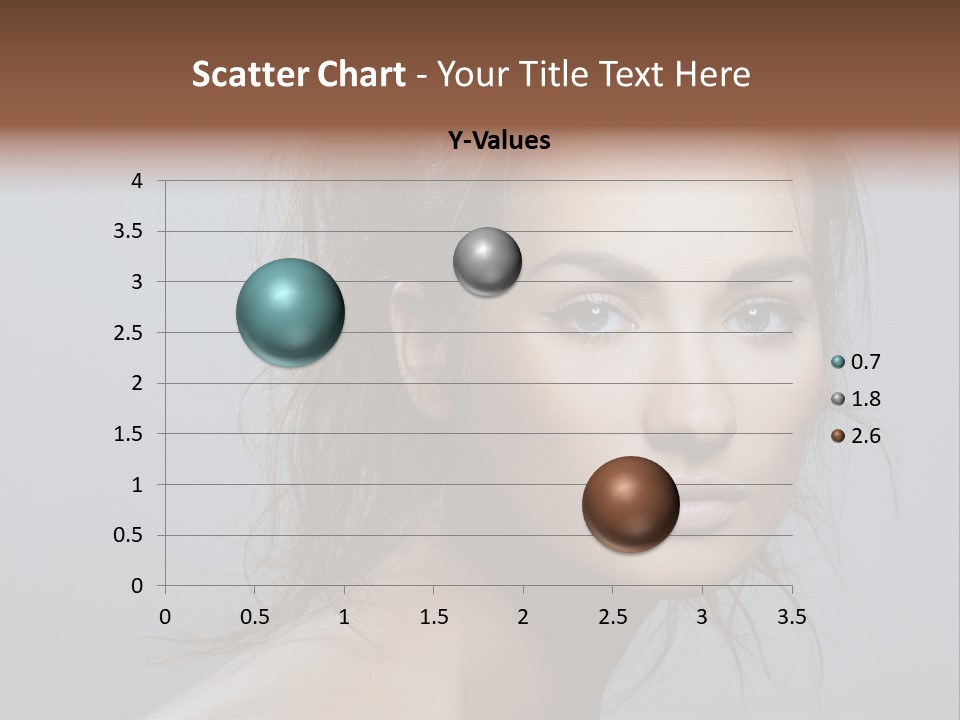 Scatter Chart - Your Title Text Here

Y-Values

4
3.5
3
2.5
2
1.5
1
0.5
0

0 0.5 1 1.5 2 2.5 3 3.5

0.7
1.8
2.6